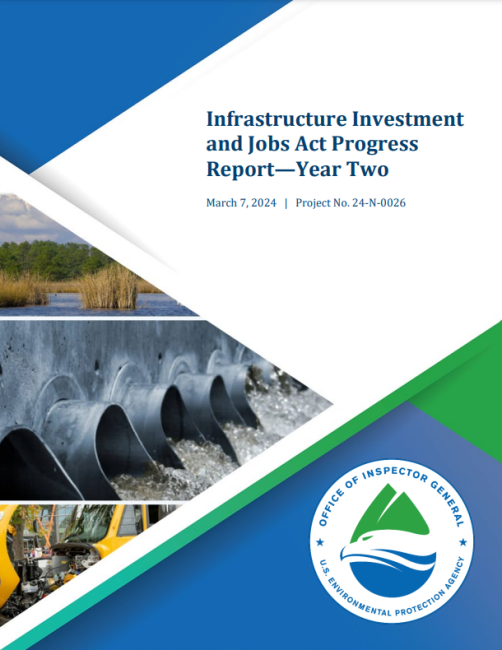 Infrastructure Investment and Jobs Act Progress Report—Year Two

March 7, 2024 | Project No. 24-N-0026

OFFICE OF INSPECTOR GENERAL

U.S. ENVIRONMENTAL PROTECTION AGENCY